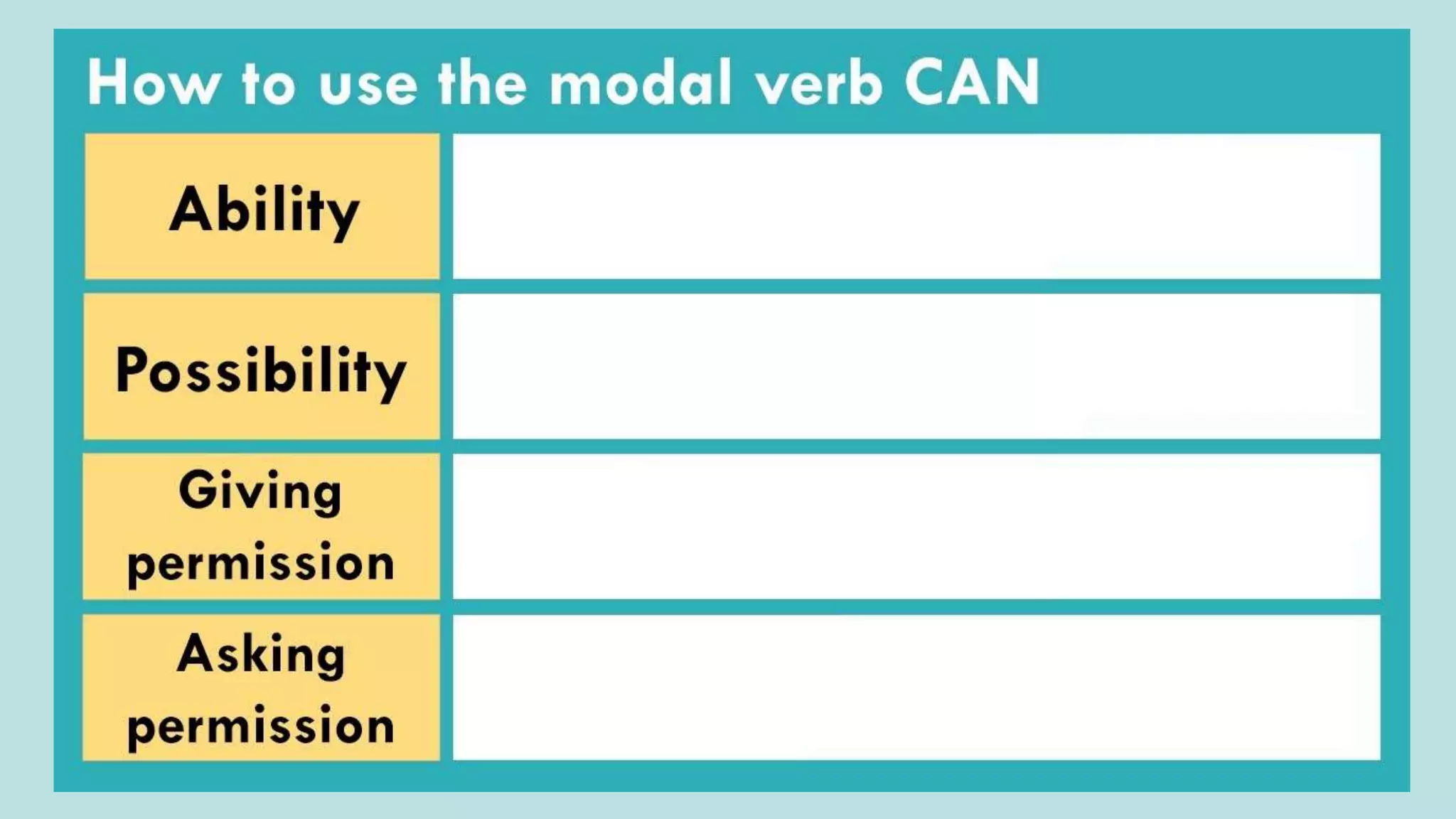 How to use the modal verb CAN

| | |
|---|---|
| Ability | |
| Possibility | |
| Giving permission | |
| Asking permission | |